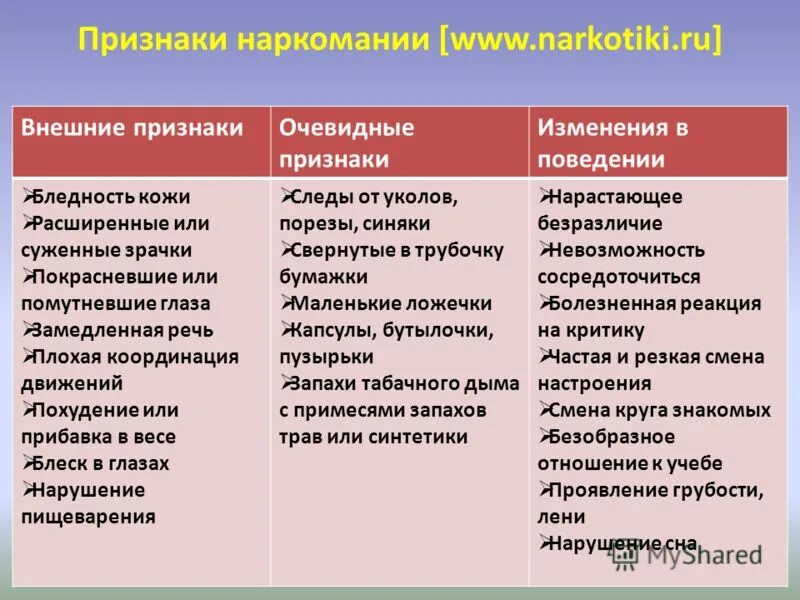 Признаки наркомании [www.narkotiki.ru]

| Внешние признаки | Очевидные признаки | Изменения в поведении |
|---|---|---|
| ➢Бледность кожи ➢Расширенные или суженные зрачки ➢Покрасневшие или помутневшие глаза ➢Замедленная речь ➢Плохая координация движений ➢Похудение или прибавка в весе ➢Блеск в глазах ➢Нарушение пищеварения | ➢Следы от уколов, порезы, синяки ➢Свернутые в трубочку бумажки ➢Маленькие ложечки ➢Капсулы, бутылочки, пузырьки ➢Запахи табачного дыма с примесями запахов трав или синтетики | ➢Нарастающее безразличие ➢Невозможность сосредоточиться ➢Болезненная реакция на критику ➢Частая и резкая смена настроения ➢Смена круга знакомых ➢Безобразное отношение к учебе ➢Проявление грубости, лени ➢Нарушение сна |

MyShared